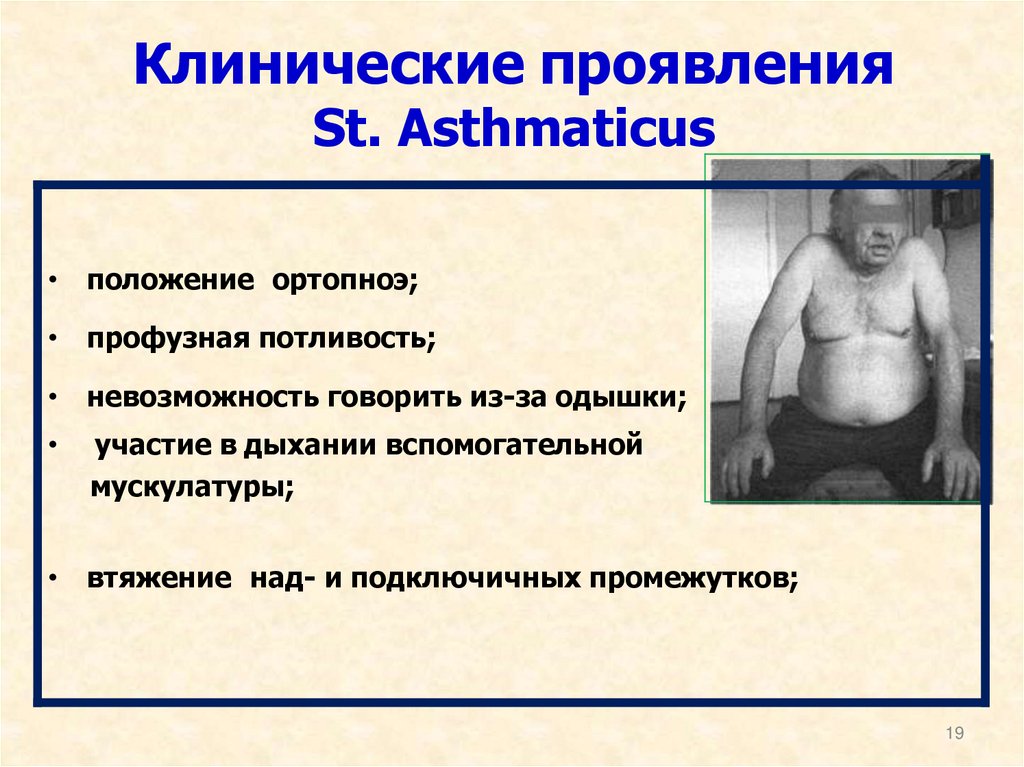 Клинические проявления
St. Asthmaticus

• положение ортопноэ;

• профузная потливость;

• невозможность говорить из-за одышки;

• участие в дыхании вспомогательной мускулатуры;

• втяжение над- и подключичных промежутков;

19